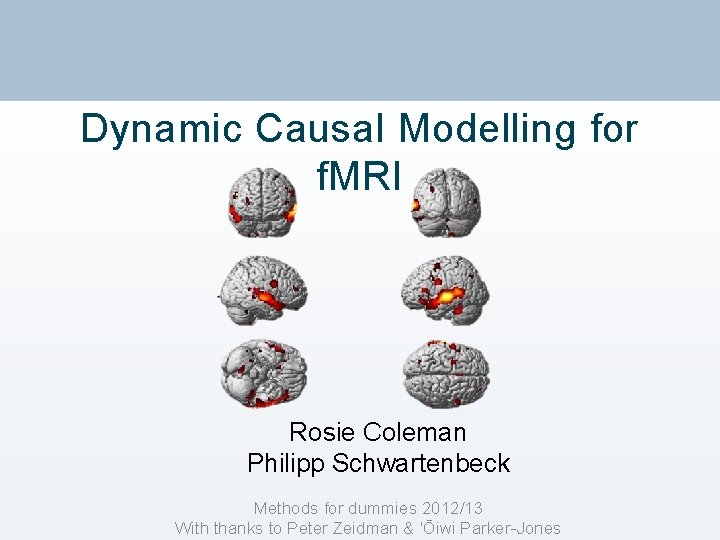 Dynamic Causal Modelling for fMRI

Rosie Coleman
Philipp Schwartenbeck

Methods for dummies 2012/13
With thanks to Peter Zeidman & 'Ōiwi Parker-Jones